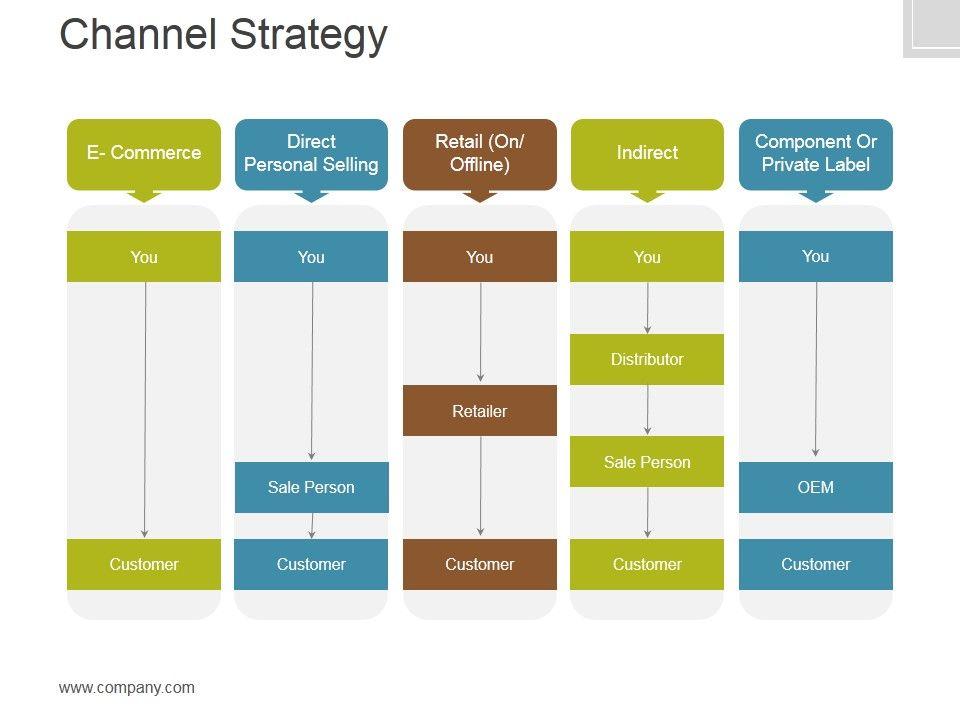 Channel Strategy

E- Commerce

You

Customer

Direct Personal Selling

You

Sale Person

Customer

Retail (On/ Offline)

You

Retailer

Customer

Indirect

You

Distributor

Sale Person

Customer

Component Or Private Label

You

OEM

Customer

www.company.com